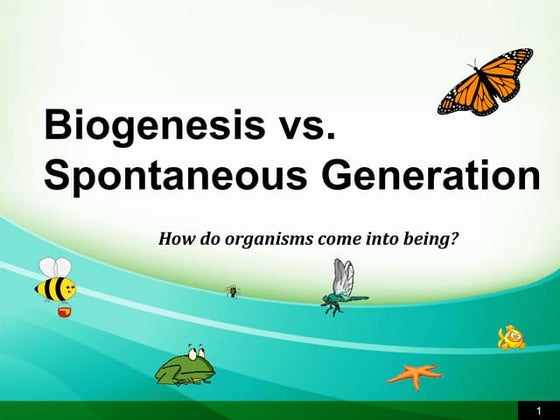 Biogenesis vs.
Spontaneous Generation

How do organisms come into being?

1